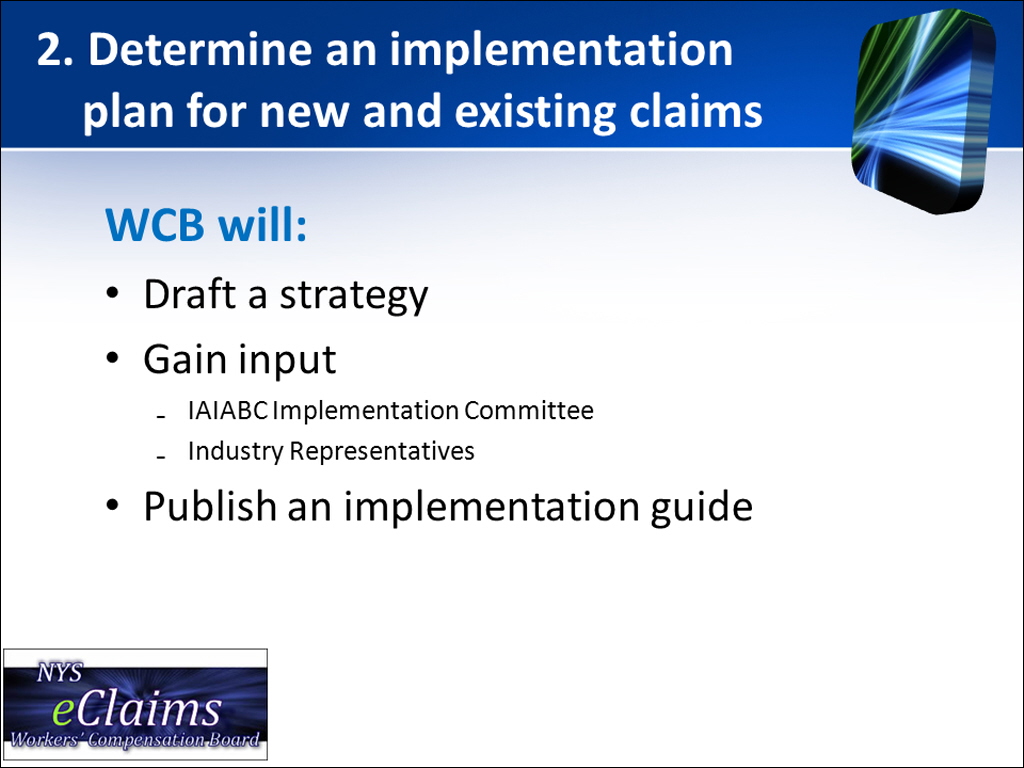 2. Determine an implementation plan for new and existing claims

WCB will:

• Draft a strategy

• Gain input

- IAIABC Implementation Committee
- Industry Representatives

• Publish an implementation guide

NYS
eClaims
Workers' Compensation Board